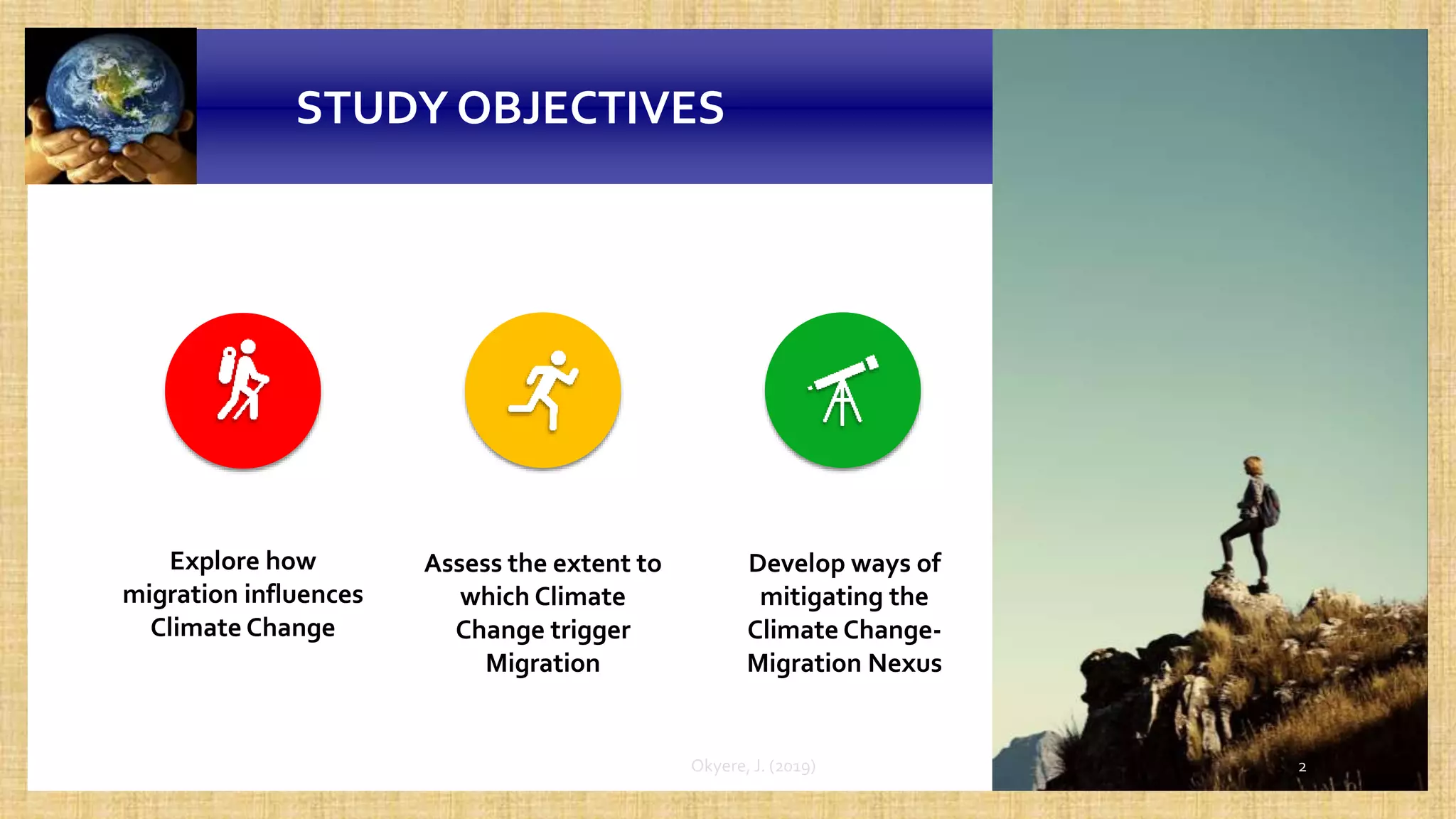 STUDY OBJECTIVES

Explore how migration influences Climate Change

Assess the extent to which Climate Change trigger Migration

Develop ways of mitigating the Climate Change-Migration Nexus

Okyere, J. (2019)

2